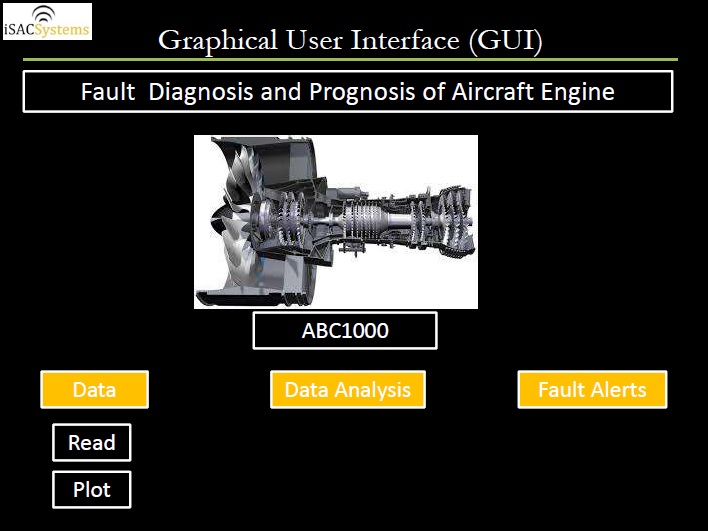 iSACSystems

Graphical User Interface (GUI)

Fault Diagnosis and Prognosis of Aircraft Engine

ABC1000

Data

Data Analysis

Fault Alerts

Read

Plot